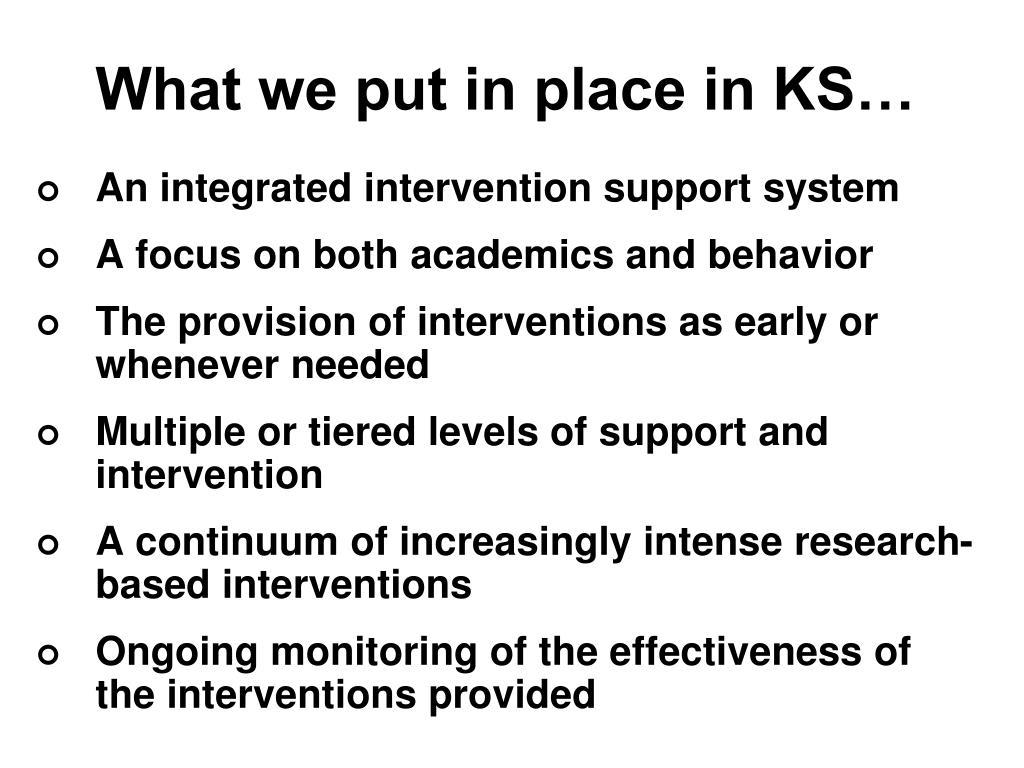 What we put in place in KS…

- An integrated intervention support system
- A focus on both academics and behavior
- The provision of interventions as early or whenever needed
- Multiple or tiered levels of support and intervention
- A continuum of increasingly intense research-based interventions
- Ongoing monitoring of the effectiveness of the interventions provided